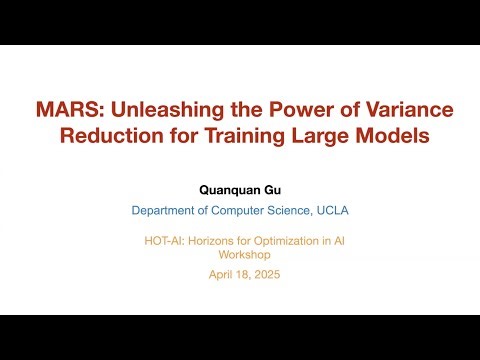 MARS: Unleashing the Power of Variance Reduction for Training Large Models

Quanquan Gu

Department of Computer Science, UCLA

HOT-AI: Horizons for Optimization in AI Workshop

April 18, 2025